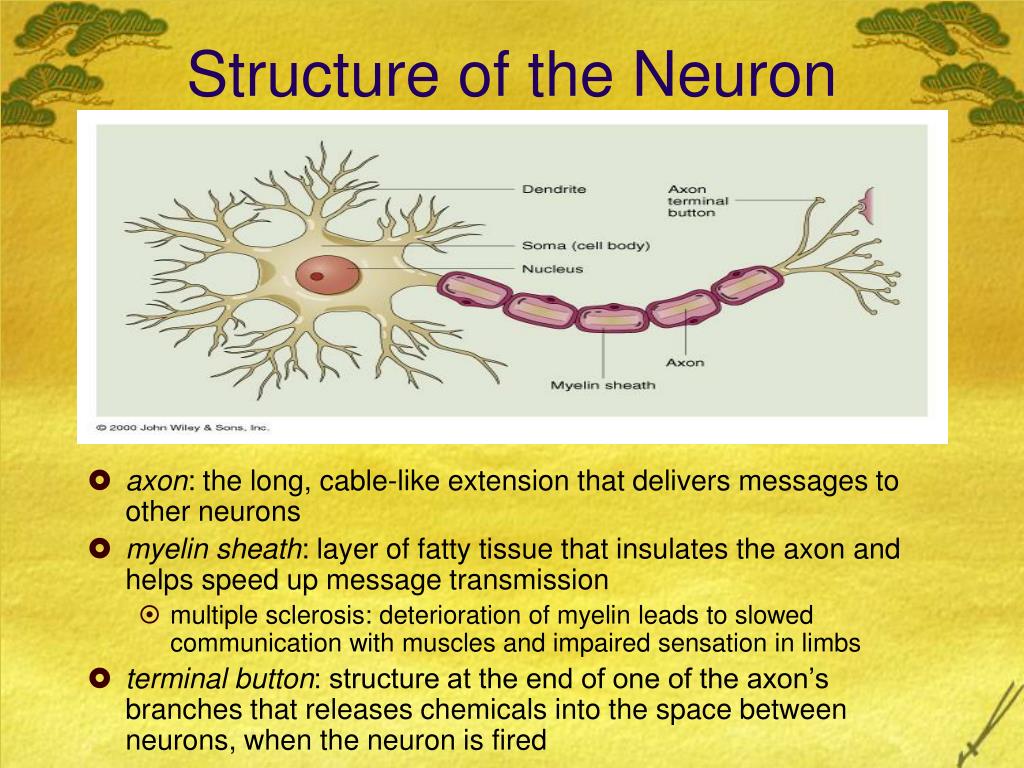 Structure of the Neuron

Dendrite
Axon terminal button
Soma (cell body)
Nucleus
Axon
Myelin sheath
© 2000 John Wiley & Sons, Inc.

axon: the long, cable-like extension that delivers messages to other neurons

myelin sheath: layer of fatty tissue that insulates the axon and helps speed up message transmission

multiple sclerosis: deterioration of myelin leads to slowed communication with muscles and impaired sensation in limbs

terminal button: structure at the end of one of the axon's branches that releases chemicals into the space between neurons, when the neuron is fired